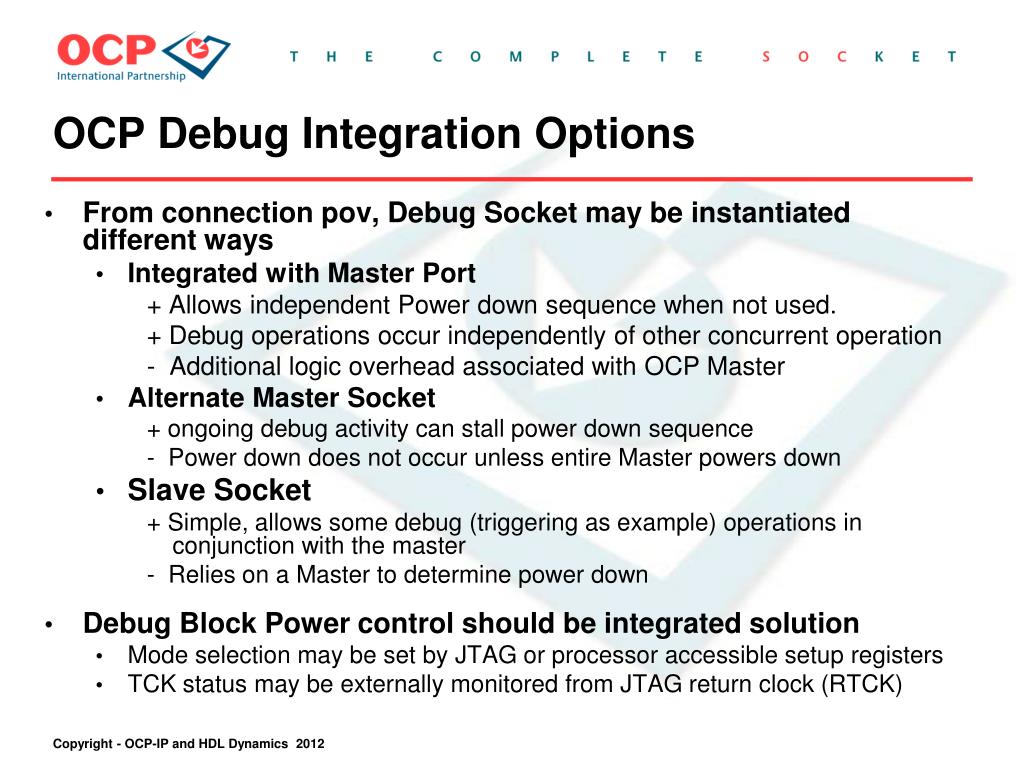 OCP International Partnership

THE COMPLETE SOCKET

OCP Debug Integration Options

• From connection pov, Debug Socket may be instantiated different ways
  • Integrated with Master Port
    + Allows independent Power down sequence when not used.
    + Debug operations occur independently of other concurrent operation
    - Additional logic overhead associated with OCP Master
  • Alternate Master Socket
    + ongoing debug activity can stall power down sequence
    - Power down does not occur unless entire Master powers down
  • Slave Socket
    + Simple, allows some debug (triggering as example) operations in conjunction with the master
    - Relies on a Master to determine power down

• Debug Block Power control should be integrated solution
  • Mode selection may be set by JTAG or processor accessible setup registers
  • TCK status may be externally monitored from JTAG return clock (RTCK)

Copyright - OCP-IP and HDL Dynamics 2012